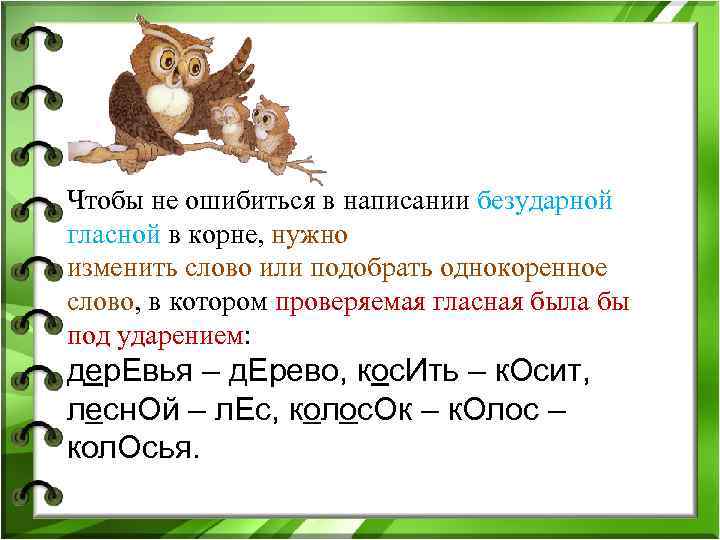 Чтобы не ошибиться в написании безударной гласной в корне, нужно изменить слово или подобрать однокоренное слово, в котором проверяемая гласная была бы под ударением:

дерЕвья – дЕрево, косИть – кОсит, леснОй – лЕс, колосОк – кОлос – колОсья.